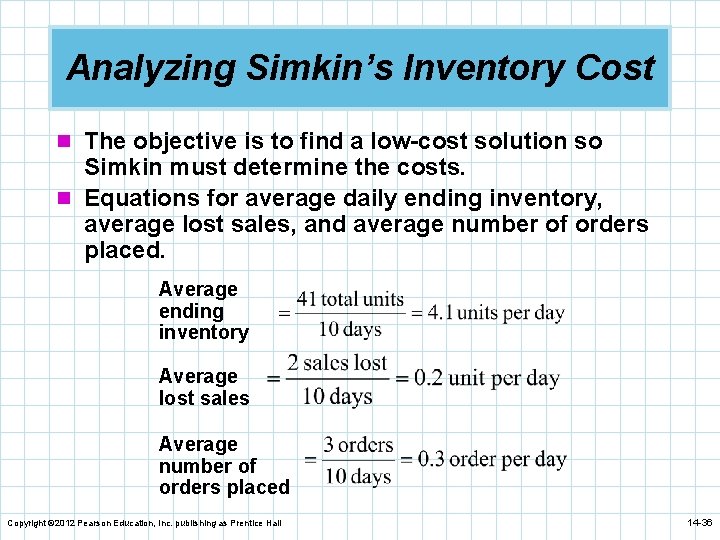 Analyzing Simkin's Inventory Cost

The objective is to find a low-cost solution so Simkin must determine the costs.

Equations for average daily ending inventory, average lost sales, and average number of orders placed.

Average ending inventory $= \frac{41 \text{ total units}}{10 \text{ days}} = 4.1 \text{ units per day}$

Average lost sales $= \frac{2 \text{ sales lost}}{10 \text{ days}} = 0.2 \text{ unit per day}$

Average number of orders placed $= \frac{3 \text{ orders}}{10 \text{ days}} = 0.3 \text{ order per day}$

Copyright ©2012 Pearson Education, Inc. publishing as Prentice Hall

14-36